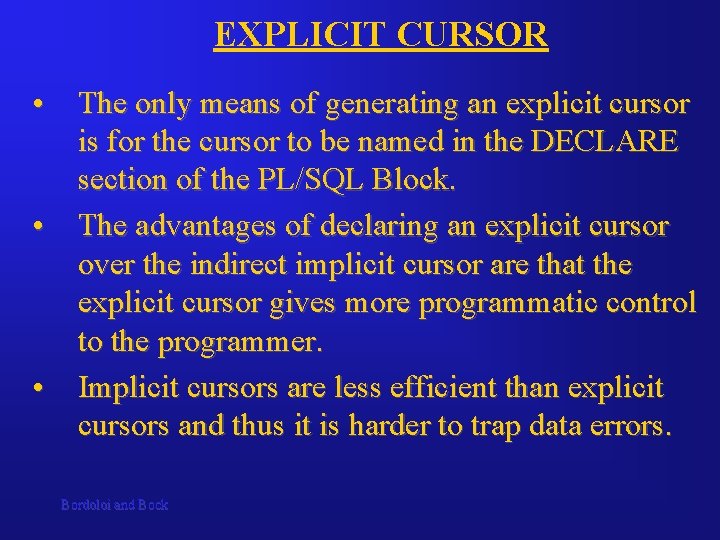 EXPLICIT CURSOR

• The only means of generating an explicit cursor is for the cursor to be named in the DECLARE section of the PL/SQL Block.

• The advantages of declaring an explicit cursor over the indirect implicit cursor are that the explicit cursor gives more programmatic control to the programmer.

• Implicit cursors are less efficient than explicit cursors and thus it is harder to trap data errors.

Bordoloi and Bock